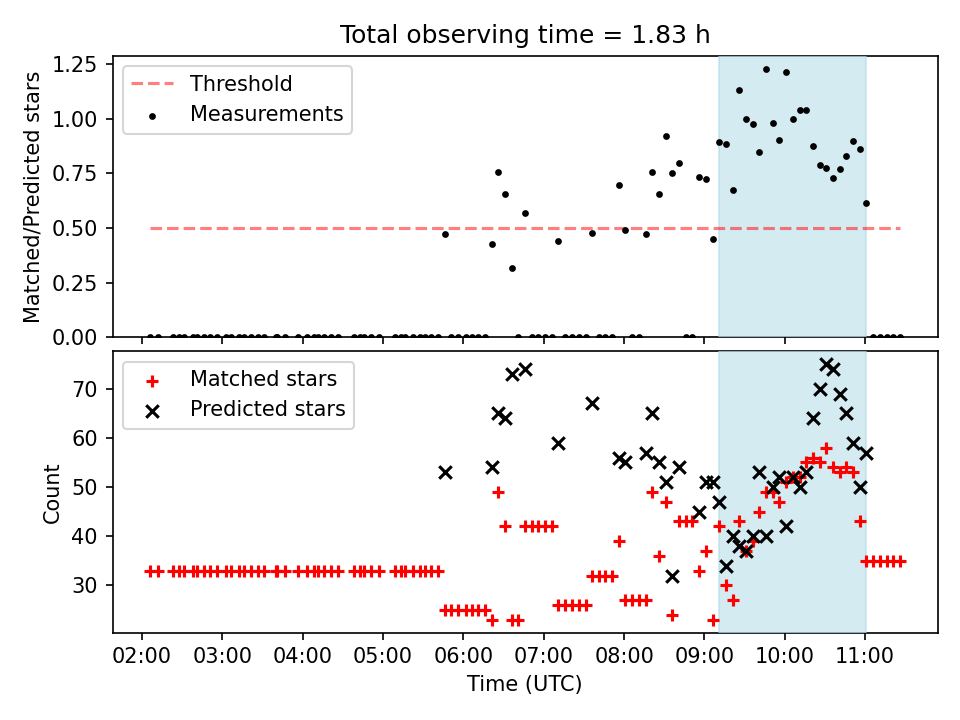 Total observing time = 1.83 h

Threshold
Measurements

Matched/Predicted stars

1.25
1.00
0.75
0.50
0.25
0.00

Matched stars
Predicted stars

Count

70
60
50
40
30

02:00 03:00 04:00 05:00 06:00 07:00 08:00 09:00 10:00 11:00

Time (UTC)